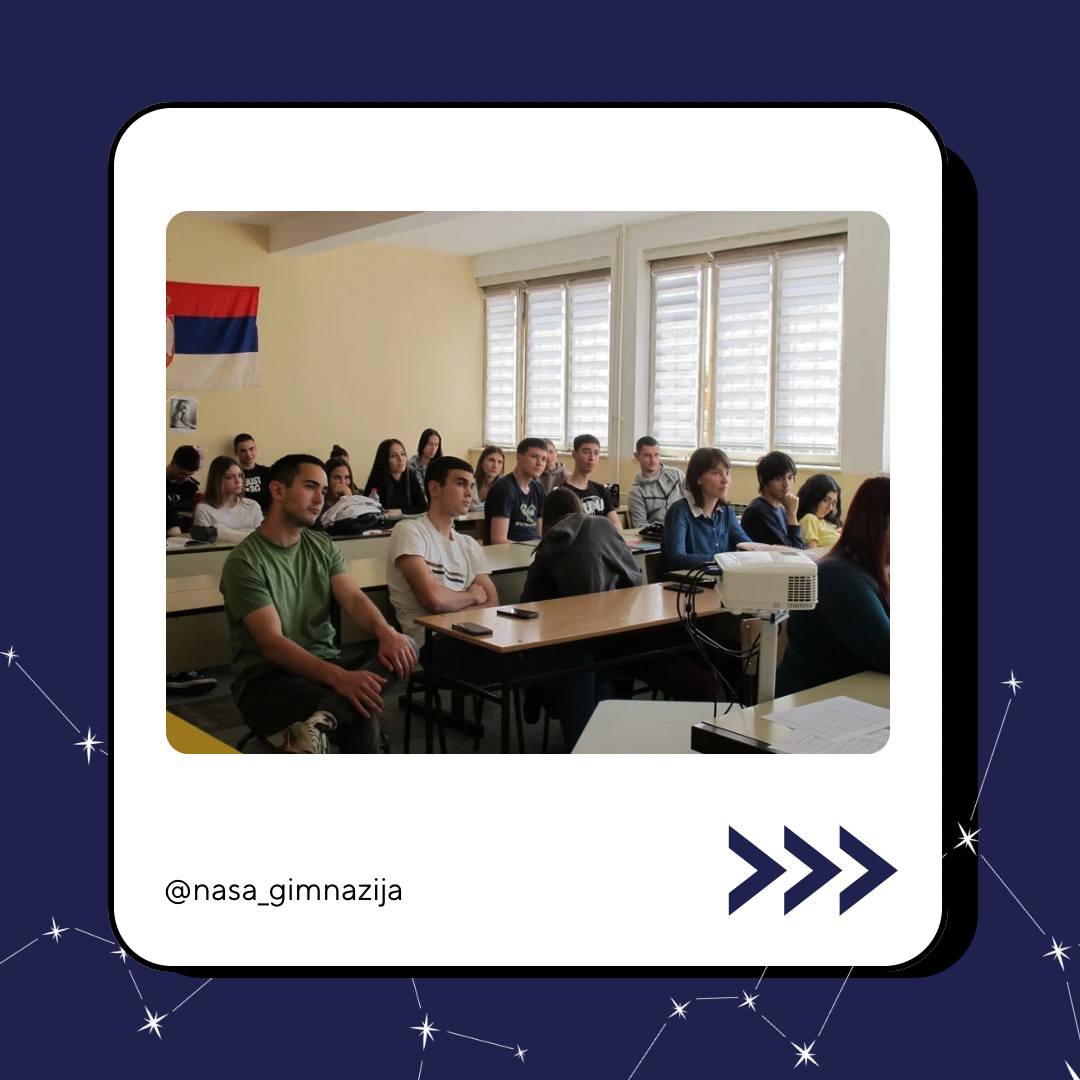 @nasa_gimnazija